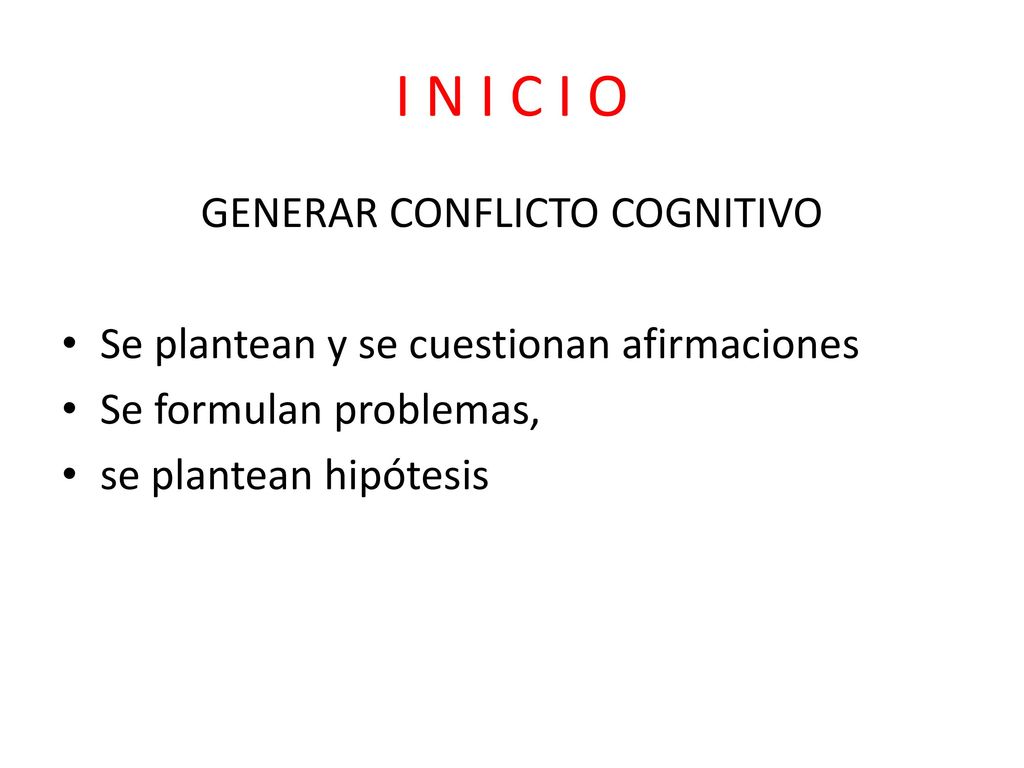 I N I C I O

GENERAR CONFLICTO COGNITIVO

• Se plantean y se cuestionan afirmaciones
• Se formulan problemas,
• se plantean hipótesis